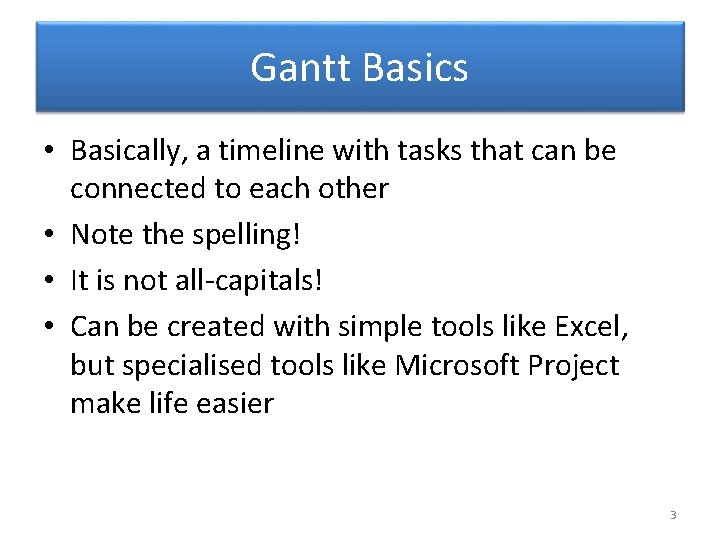 Gantt Basics

• Basically, a timeline with tasks that can be connected to each other
• Note the spelling!
• It is not all-capitals!
• Can be created with simple tools like Excel, but specialised tools like Microsoft Project make life easier

3